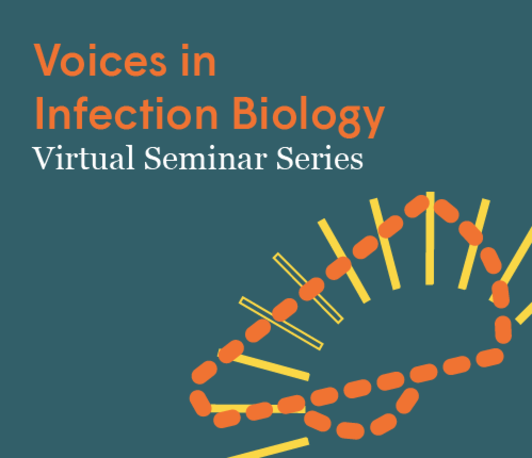 Voices in
Infection Biology
Virtual Seminar Series